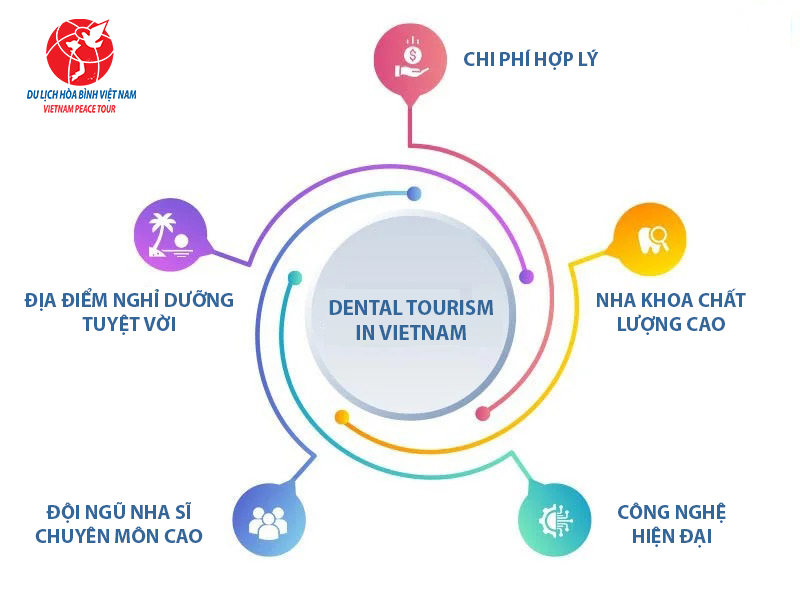 DU LỊCH HÒA BÌNH VIỆT NAM
VIETNAM PEACE TOUR

CHI PHÍ HỢP LÝ

ĐỊA ĐIỂM NGHỈ DƯỠNG TUYỆT VỜI

DENTAL TOURISM IN VIETNAM

NHA KHOA CHẤT LƯỢNG CAO

ĐỘI NGŨ NHA SĨ CHUYÊN MÔN CAO

CÔNG NGHỆ HIỆN ĐẠI